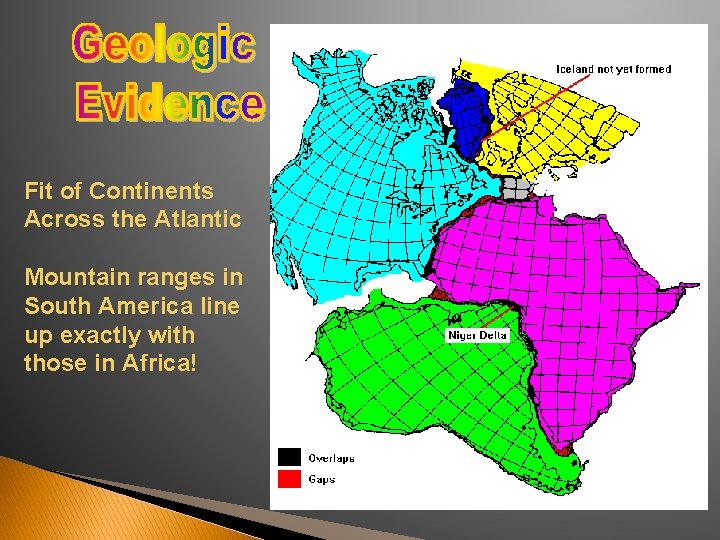 Geologic Evidence

Fit of Continents Across the Atlantic

Mountain ranges in South America line up exactly with those in Africa!

Iceland not yet formed

Niger Delta

Overlaps

Gaps